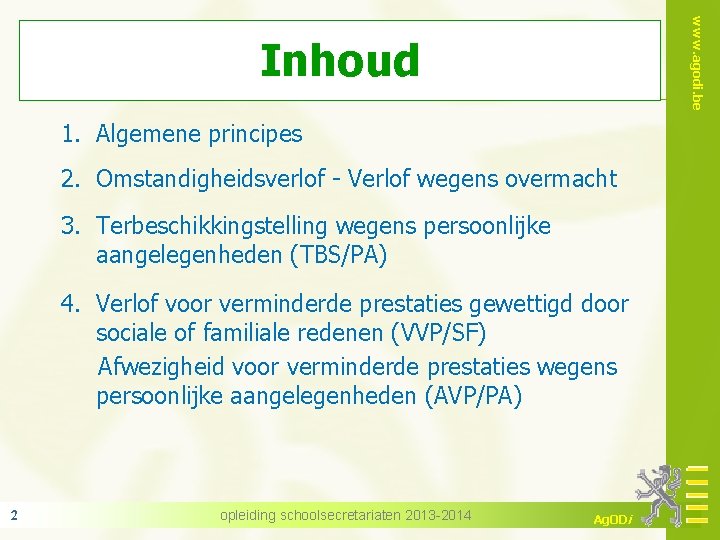 www.agodi.be

Inhoud

1. Algemene principes

2. Omstandigheidsverlof - Verlof wegens overmacht

3. Terbeschikkingstelling wegens persoonlijke aangelegenheden (TBS/PA)

4. Verlof voor verminderde prestaties gewettigd door sociale of familiale redenen (VVP/SF)

Afwezigheid voor verminderde prestaties wegens persoonlijke aangelegenheden (AVP/PA)

2

opleiding schoolsecretariaten 2013-2014

AgODi